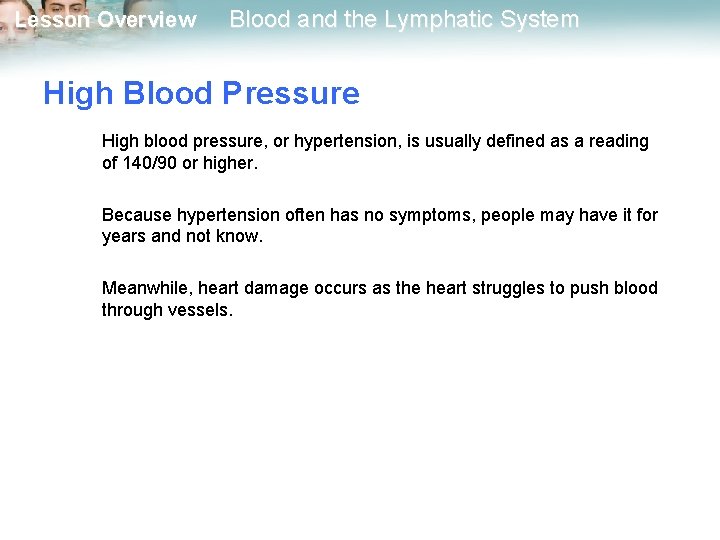 Lesson Overview Blood and the Lymphatic System

High Blood Pressure

High blood pressure, or hypertension, is usually defined as a reading of 140/90 or higher.

Because hypertension often has no symptoms, people may have it for years and not know.

Meanwhile, heart damage occurs as the heart struggles to push blood through vessels.